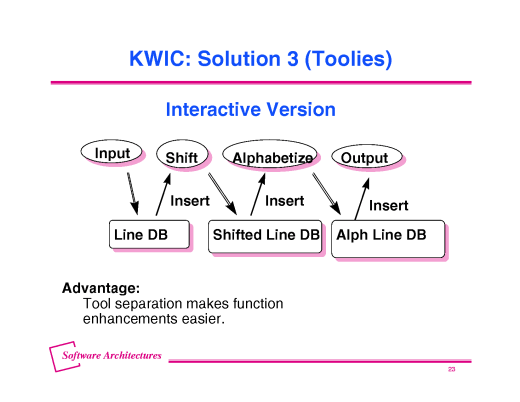 KWIC: Solution 3 (Toolies)

Interactive Version

Input

Shift

Alphabetize

Output

Insert

Insert

Insert

Line DB

Shifted Line DB

Alph Line DB

Advantage:
Tool separation makes function enhancements easier.

Software Architectures

23